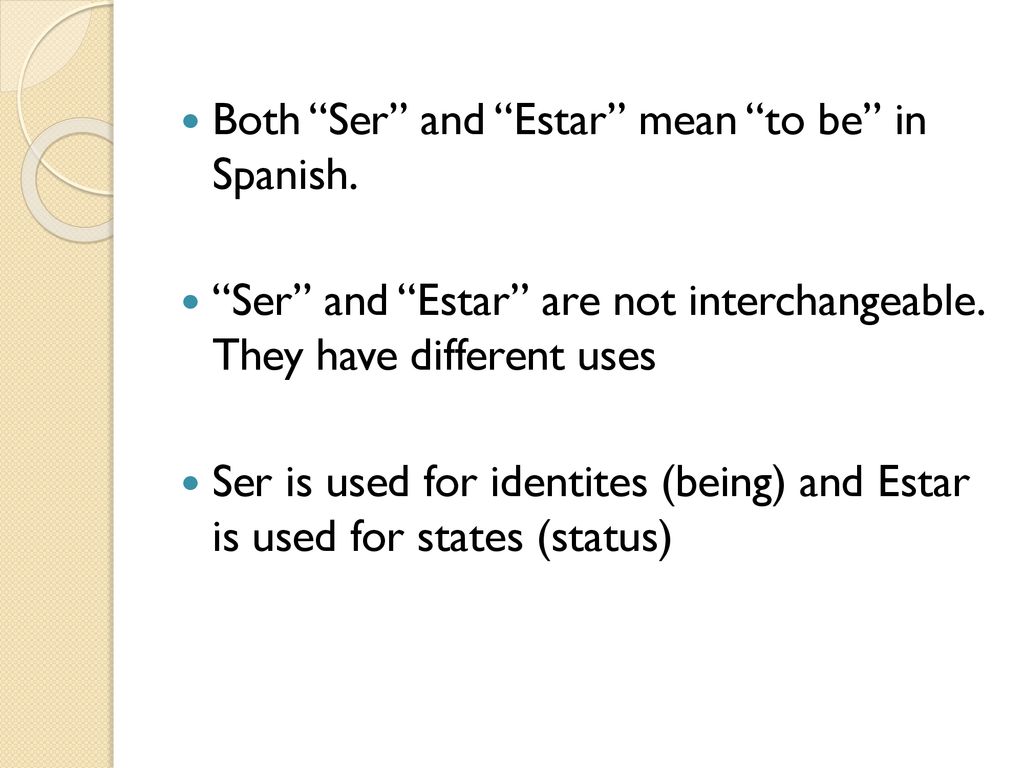 Both “Ser” and “Estar” mean “to be” in Spanish.

“Ser” and “Estar” are not interchangeable. They have different uses

Ser is used for identites (being) and Estar is used for states (status)